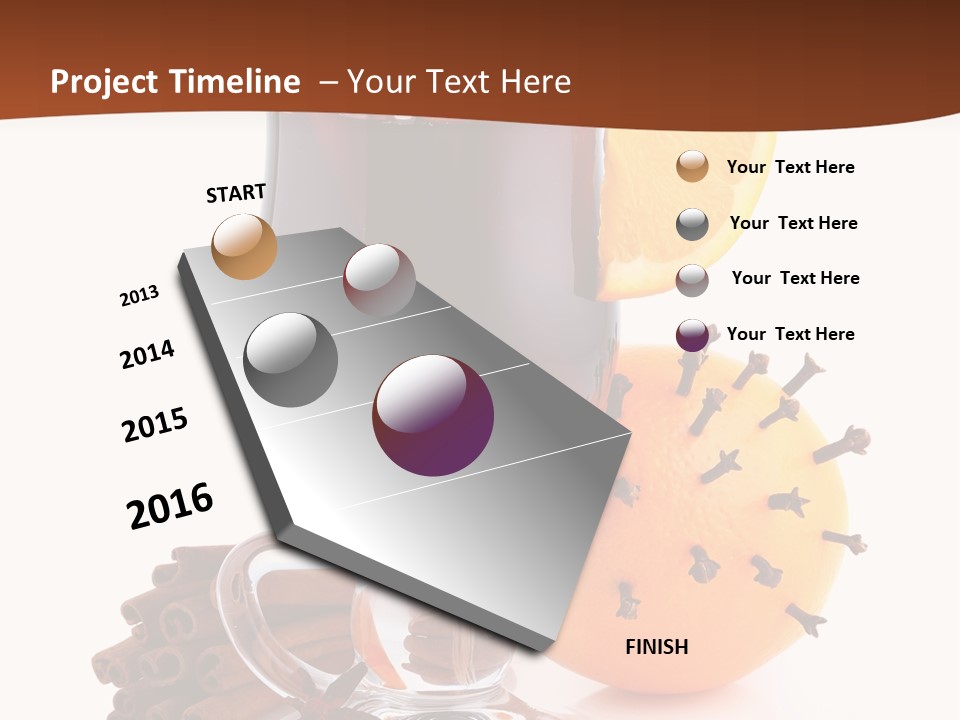 Project Timeline – Your Text Here

START

2013

2014

2015

2016

FINISH

Your Text Here

Your Text Here

Your Text Here

Your Text Here